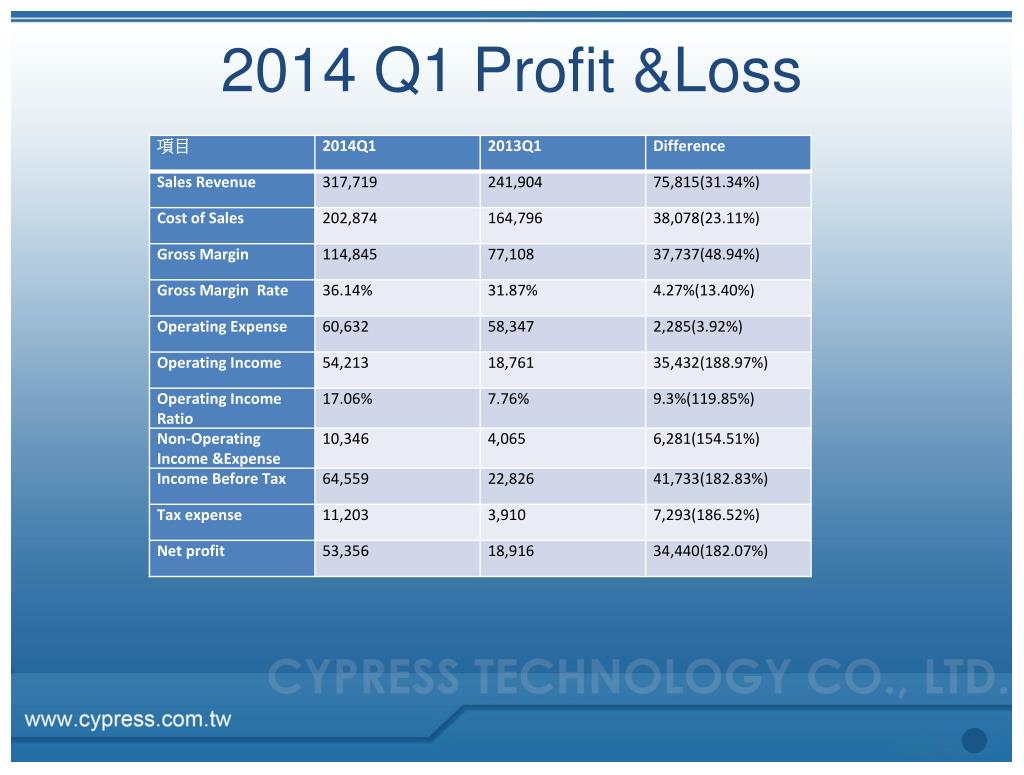 2014 Q1 Profit &Loss

| 項目 | 2014Q1 | 2013Q1 | Difference |
|---|---|---|---|
| Sales Revenue | 317,719 | 241,904 | 75,815(31.34%) |
| Cost of Sales | 202,874 | 164,796 | 38,078(23.11%) |
| Gross Margin | 114,845 | 77,108 | 37,737(48.94%) |
| Gross Margin Rate | 36.14% | 31.87% | 4.27%(13.40%) |
| Operating Expense | 60,632 | 58,347 | 2,285(3.92%) |
| Operating Income | 54,213 | 18,761 | 35,432(188.97%) |
| Operating Income Ratio | 17.06% | 7.76% | 9.3%(119.85%) |
| Non-Operating Income &Expense | 10,346 | 4,065 | 6,281(154.51%) |
| Income Before Tax | 64,559 | 22,826 | 41,733(182.83%) |
| Tax expense | 11,203 | 3,910 | 7,293(186.52%) |
| Net profit | 53,356 | 18,916 | 34,440(182.07%) |

CYPRESS TECHNOLOGY CO., LTD.

www.cypress.com.tw